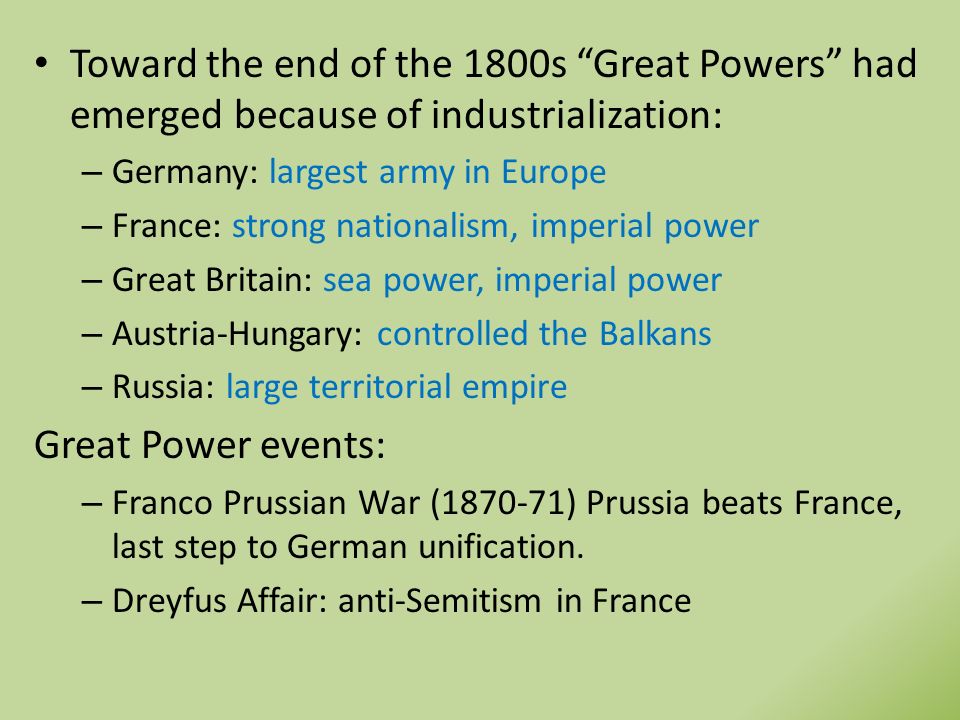 • Toward the end of the 1800s “Great Powers” had emerged because of industrialization:

– Germany: largest army in Europe

– France: strong nationalism, imperial power

– Great Britain: sea power, imperial power

– Austria-Hungary: controlled the Balkans

– Russia: large territorial empire

Great Power events:

– Franco Prussian War (1870-71) Prussia beats France, last step to German unification.

– Dreyfus Affair: anti-Semitism in France